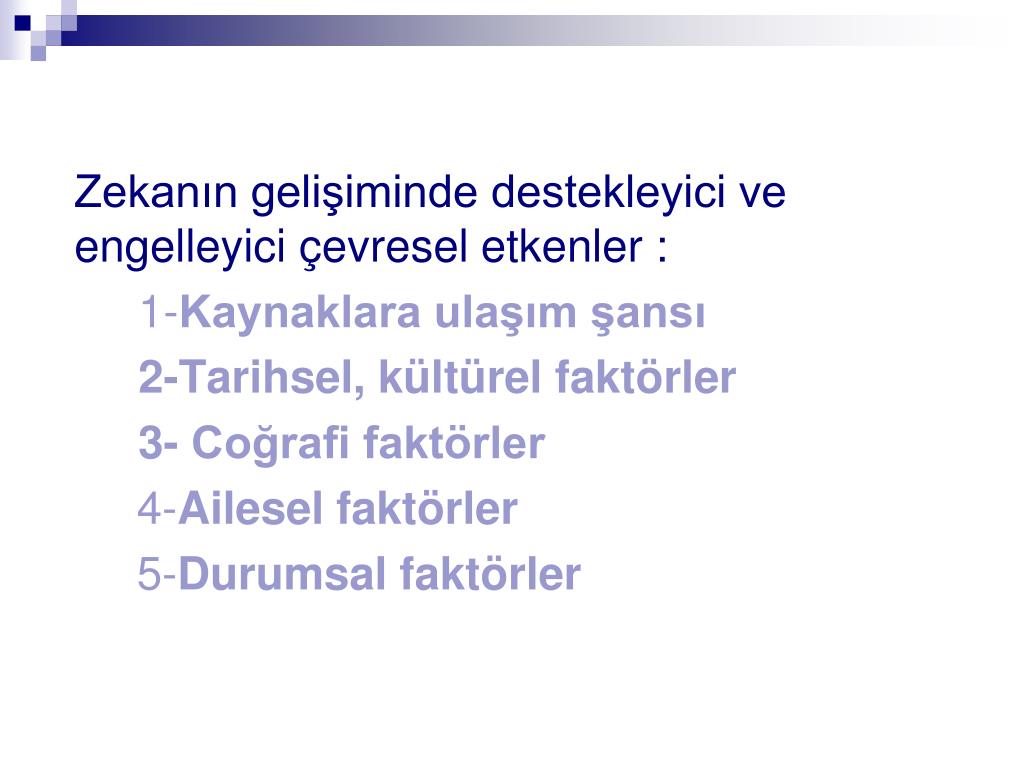 Zekanın gelişiminde destekleyici ve engelleyici çevresel etkenler :

1-Kaynaklara ulaşım şansı

2-Tarihsel, kültürel faktörler

3- Coğrafi faktörler

4-Ailesel faktörler

5-Durumsal faktörler